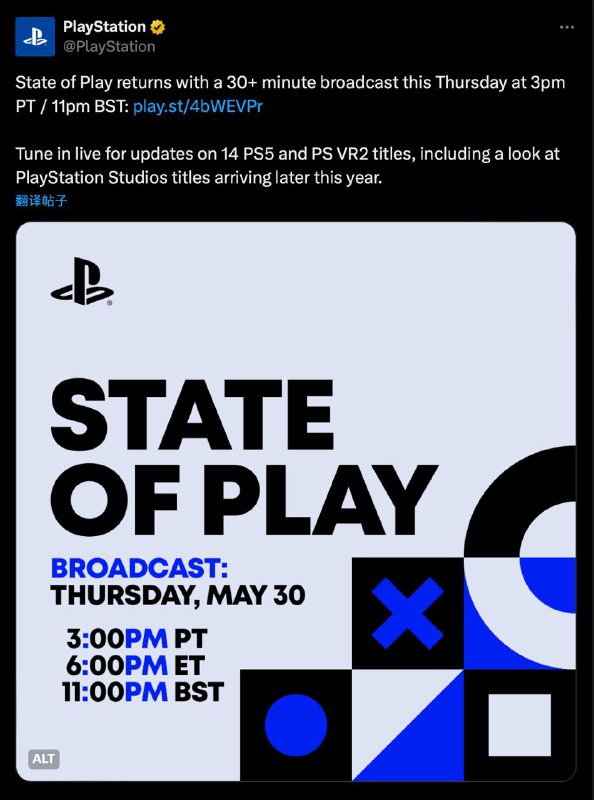 PlayStation
@PlayStation

State of Play returns with a 30+ minute broadcast this Thursday at 3pm PT / 11pm BST: play.st/4bWEVPr

Tune in live for updates on 14 PS5 and PS VR2 titles, including a look at PlayStation Studios titles arriving later this year.
翻译帖子

STATE OF PLAY

BROADCAST:
THURSDAY, MAY 30

3:00PM PT
6:00PM ET
11:00PM BST

ALT